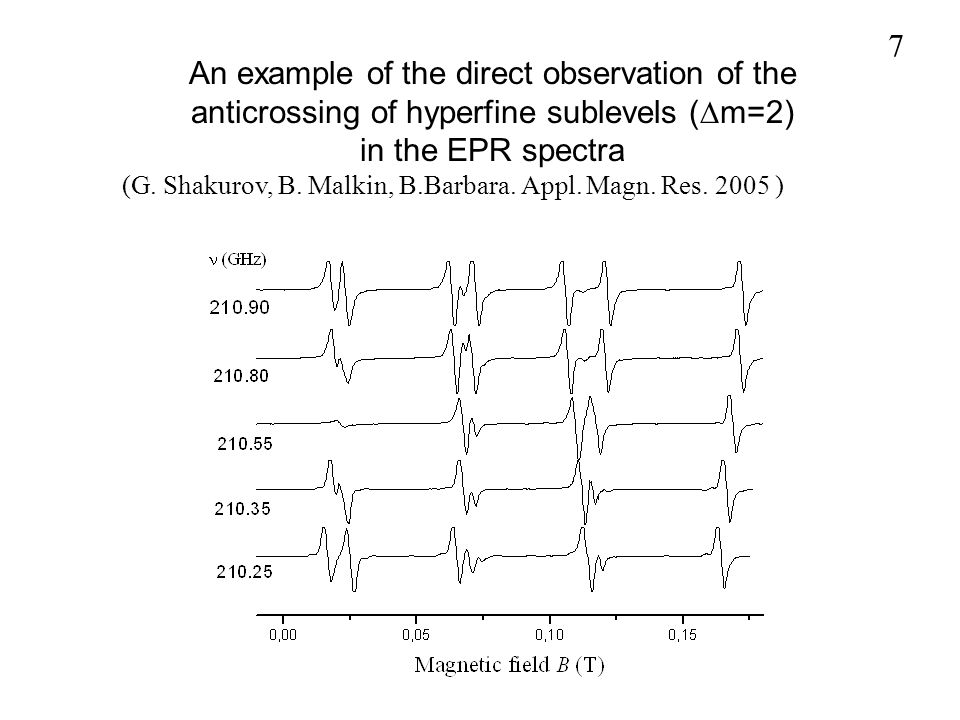 7

An example of the direct observation of the anticrossing of hyperfine sublevels ($\Delta$m=2) in the EPR spectra

(G. Shakurov, B. Malkin, B.Barbara. Appl. Magn. Res. 2005 )

$\nu$ (GHz)

210.90

210.80

210.55

210.35

210.25

0,00 0,05 0,10 0,15

Magnetic field $B$ (T)